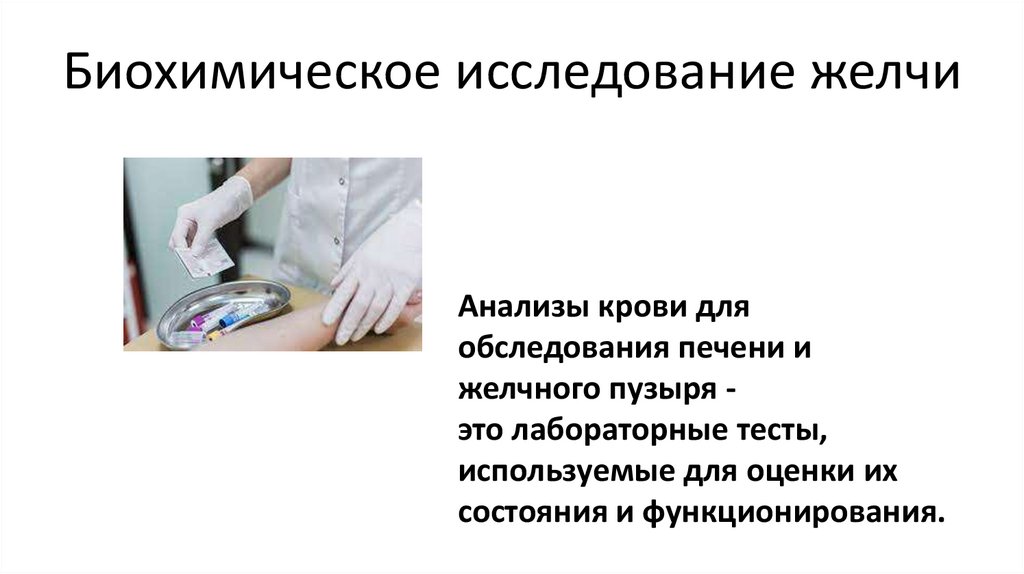 Биохимическое исследование желчи

Анализы крови для обследования печени и желчного пузыря - это лабораторные тесты, используемые для оценки их состояния и функционирования.